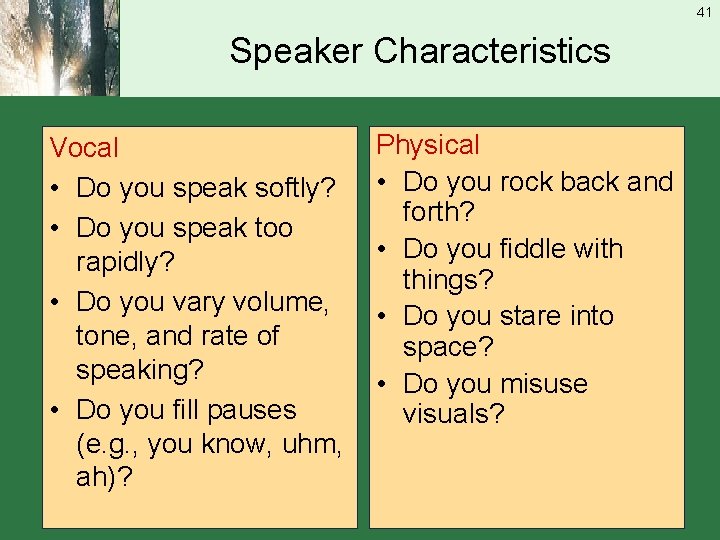 41

Speaker Characteristics

Vocal
• Do you speak softly?
• Do you speak too rapidly?
• Do you vary volume, tone, and rate of speaking?
• Do you fill pauses (e.g., you know, uhm, ah)?

Physical
• Do you rock back and forth?
• Do you fiddle with things?
• Do you stare into space?
• Do you misuse visuals?